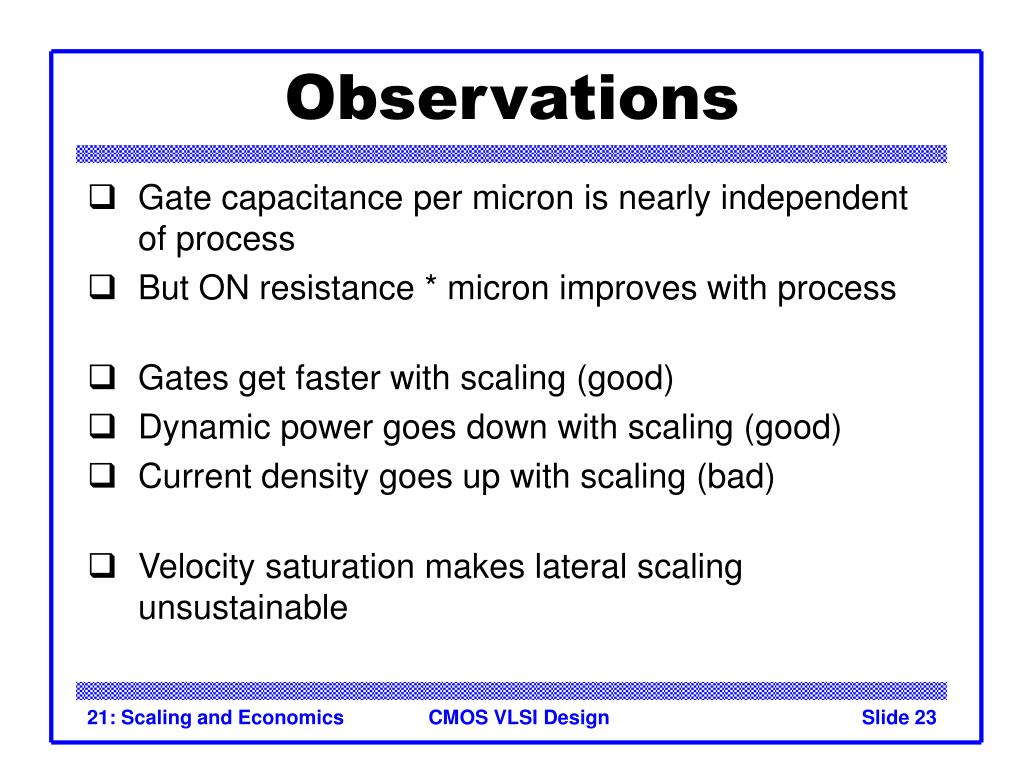 Observations

❑ Gate capacitance per micron is nearly independent of process
❑ But ON resistance * micron improves with process

❑ Gates get faster with scaling (good)
❑ Dynamic power goes down with scaling (good)
❑ Current density goes up with scaling (bad)

❑ Velocity saturation makes lateral scaling unsustainable

21: Scaling and Economics CMOS VLSI Design Slide 23